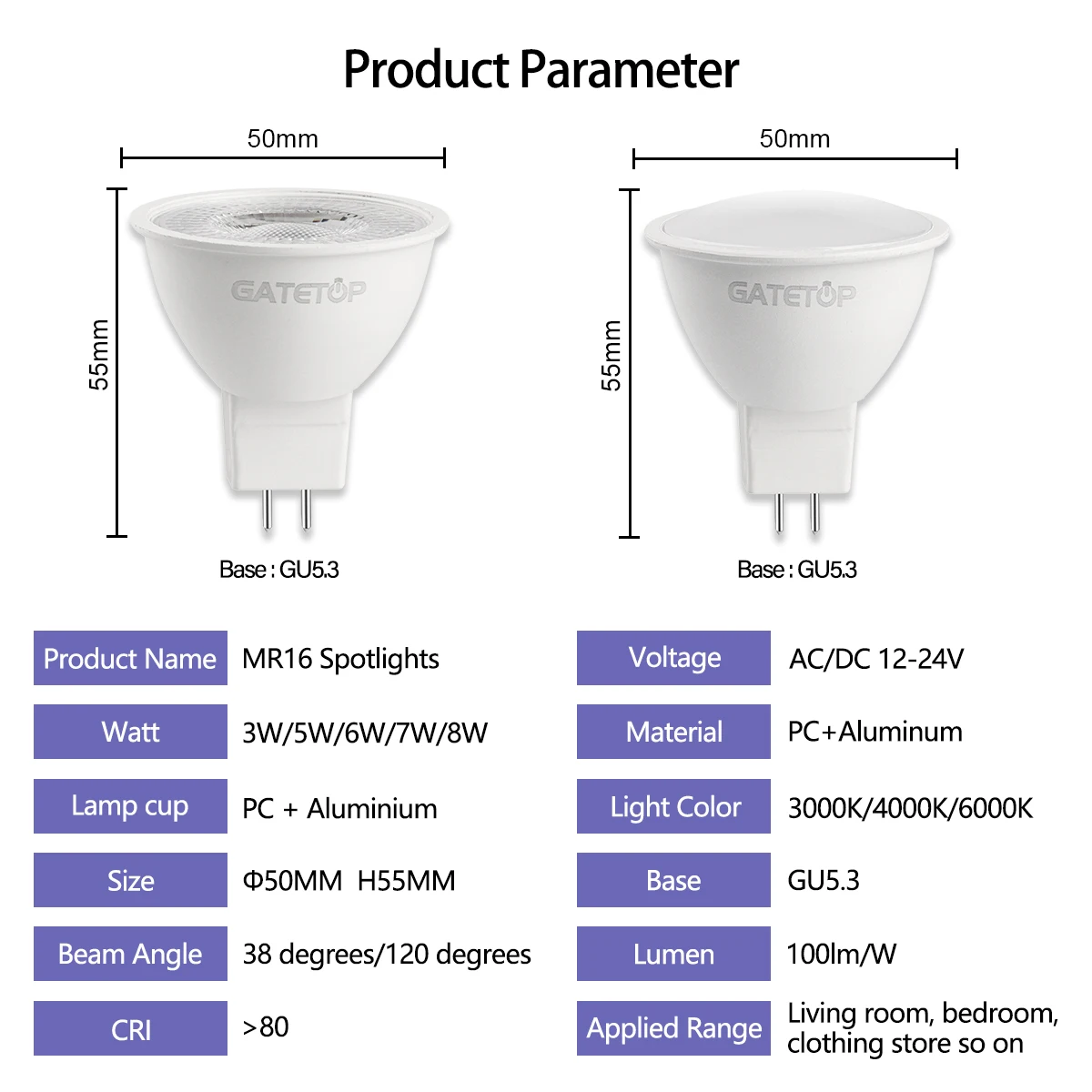 Product Parameter

50mm

55mm

GATETOP

Base : GU5.3

50mm

55mm

GATETOP

Base : GU5.3

| Product Name | MR16 Spotlights |
|---|---|
| Watt | 3W/5W/6W/7W/8W |
| Lamp cup | PC + Aluminium |
| Size | Φ50MM H55MM |
| Beam Angle | 38 degrees/120 degrees |
| CRI | >80 |

| Voltage | AC/DC 12-24V |
|---|---|
| Material | PC+Aluminum |
| Light Color | 3000K/4000K/6000K |
| Base | GU5.3 |
| Lumen | 100lm/W |
| Applied Range | Living room, bedroom, clothing store so on |